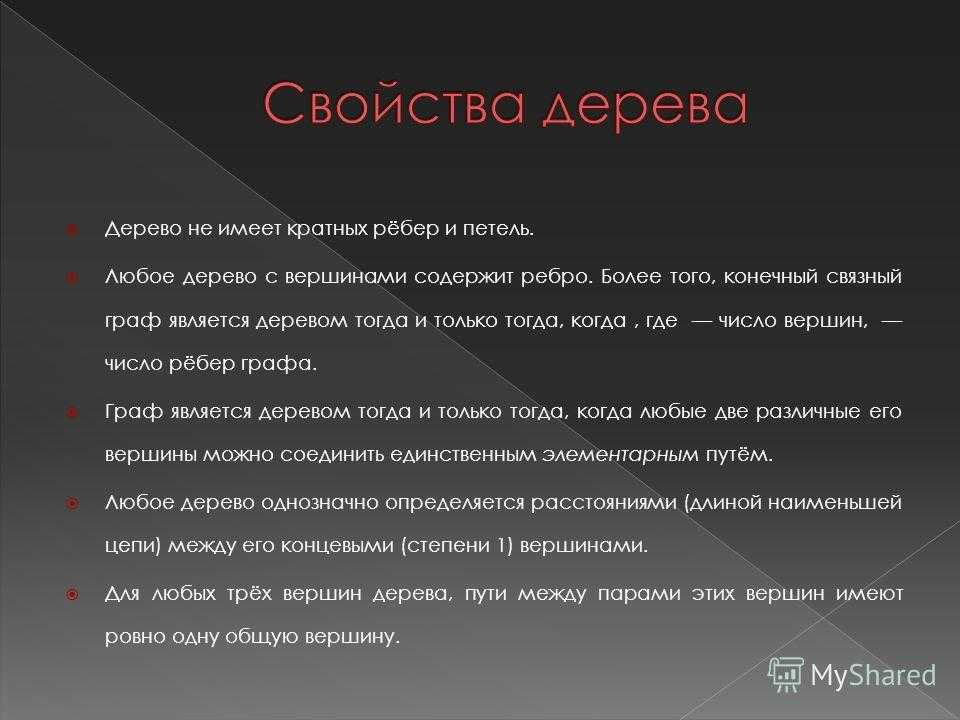 Свойства дерева

Дерево не имеет кратных рёбер и петель.

Любое дерево с вершинами содержит ребро. Более того, конечный связный граф является деревом тогда и только тогда, когда , где — число вершин, — число рёбер графа.

Граф является деревом тогда и только тогда, когда любые две различные его вершины можно соединить единственным элементарным путём.

Любое дерево однозначно определяется расстояниями (длиной наименьшей цепи) между его концевыми (степени 1) вершинами.

Для любых трёх вершин дерева, пути между парами этих вершин имеют ровно одну общую вершину.

MyShared